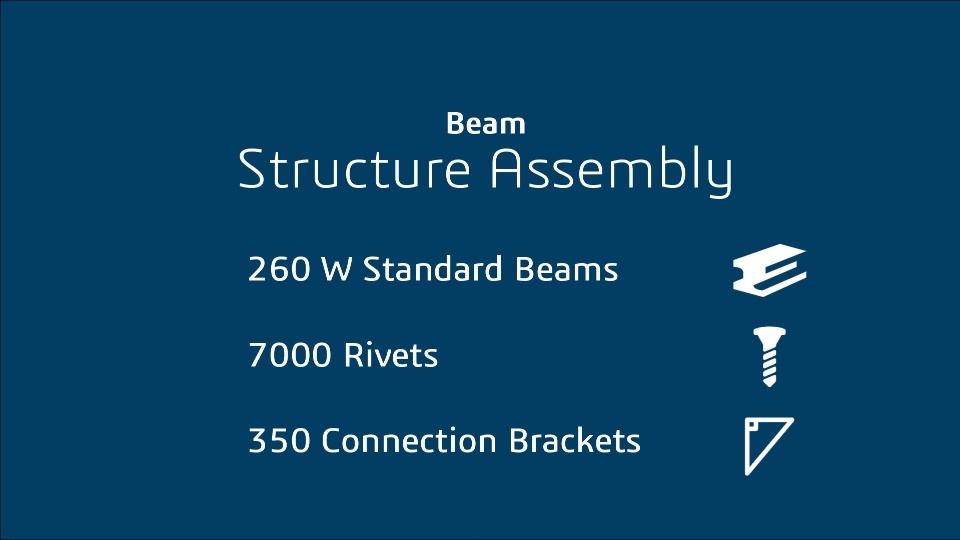 Beam
Structure Assembly

260 W Standard Beams

7000 Rivets

350 Connection Brackets